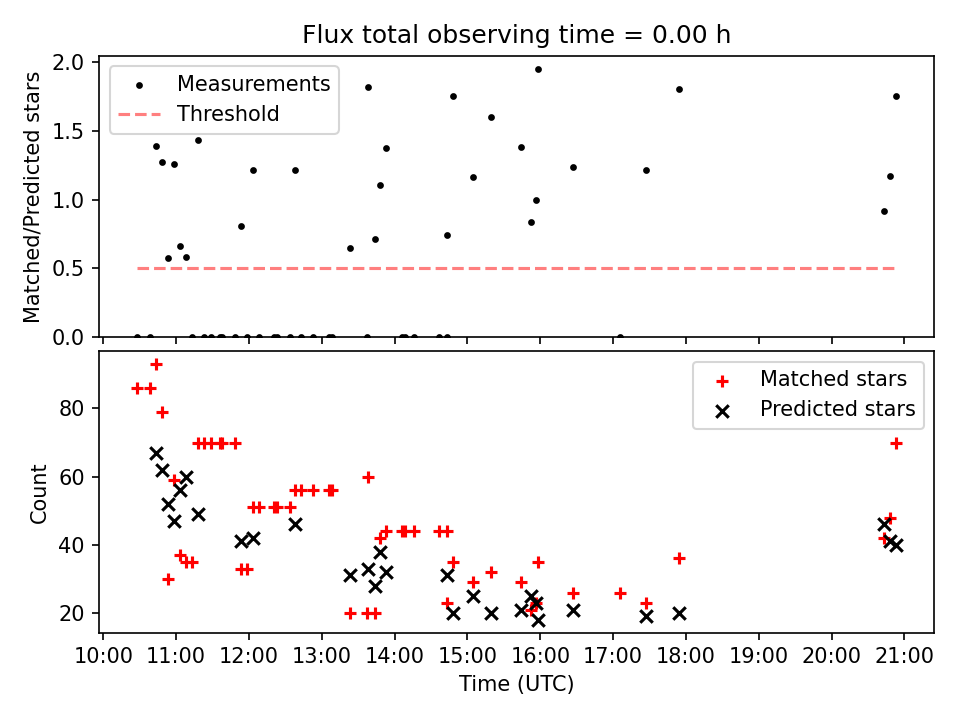 Flux total observing time = 0.00 h

Measurements
Threshold

Matched/Predicted stars

2.0
1.5
1.0
0.5
0.0

Matched stars
Predicted stars

Count

80
60
40
20

10:00 11:00 12:00 13:00 14:00 15:00 16:00 17:00 18:00 19:00 20:00 21:00

Time (UTC)